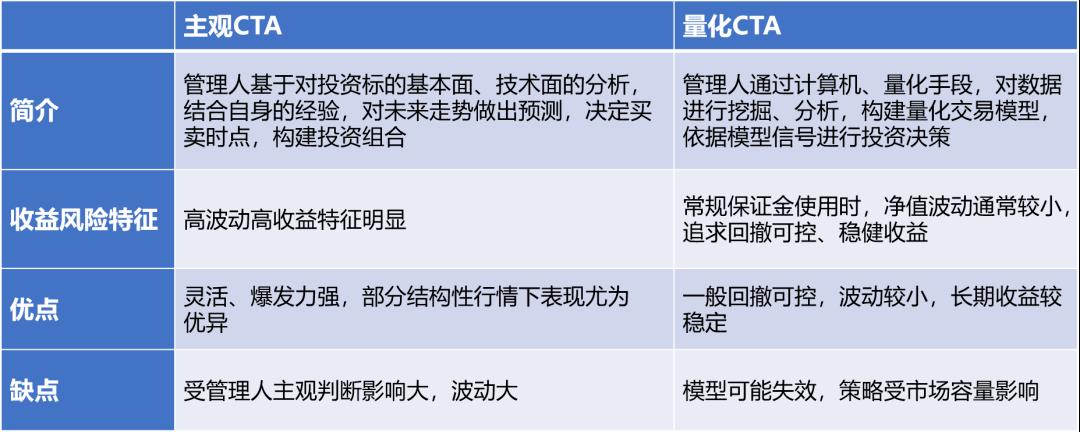 |  | 主观CTA | 量化CTA |
|---|---|---|
| 简介 | 管理人基于对投资标的基本面、技术面的分析，结合自身的经验，对未来走势做出预测，决定买卖时点，构建投资组合 | 管理人通过计算机、量化手段，对数据进行挖掘、分析，构建量化交易模型，依据模型信号进行投资决策 |
| 收益风险特征 | 高波动高收益特征明显 | 常规保证金使用时，净值波动通常较小，追求回撤可控、稳健收益 |
| 优点 | 灵活、爆发力强，部分结构性行情下表现尤为优异 | 一般回撤可控，波动较小，长期收益较稳定 |
| 缺点 | 受管理人主观判断影响大，波动大 | 模型可能失效，策略受市场容量影响 |